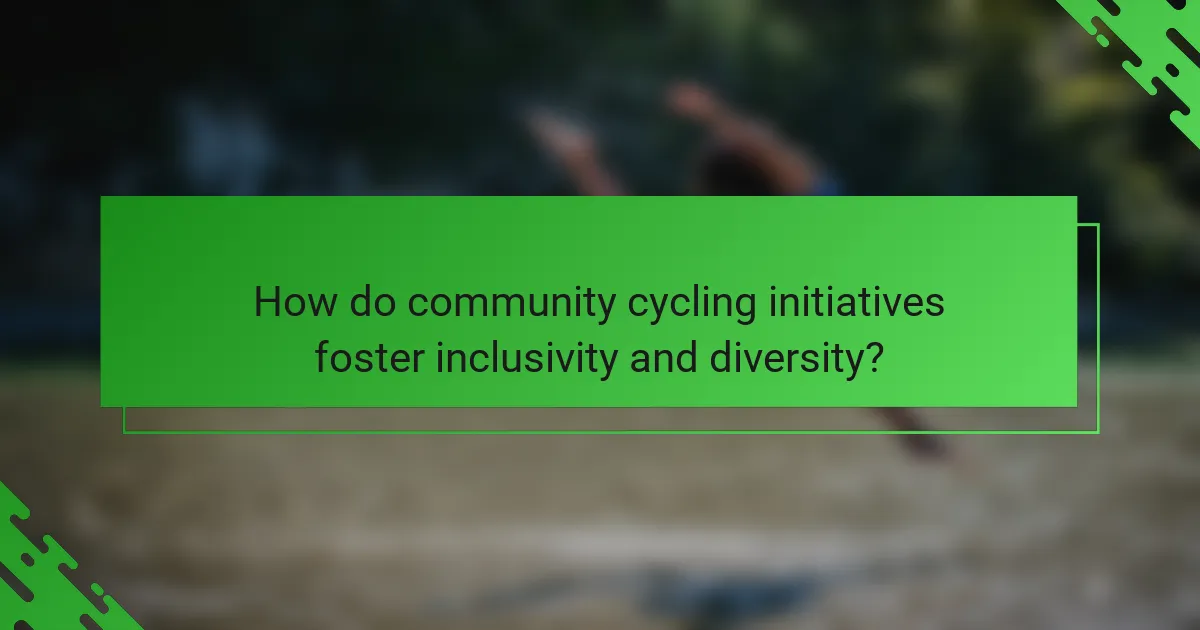 How do community cycling initiatives foster inclusivity and diversity?